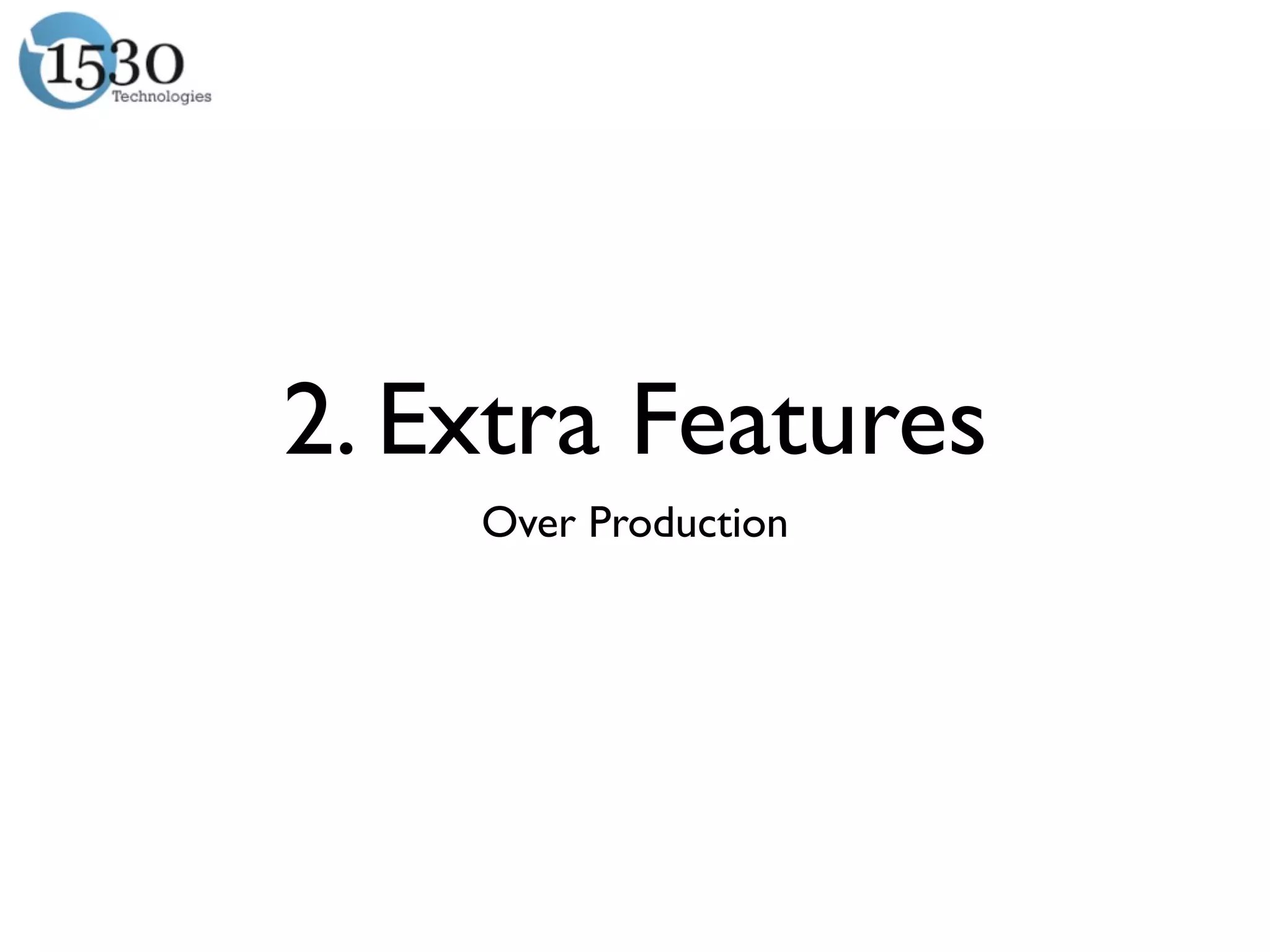 1530
Technologies

2. Extra Features

Over Production